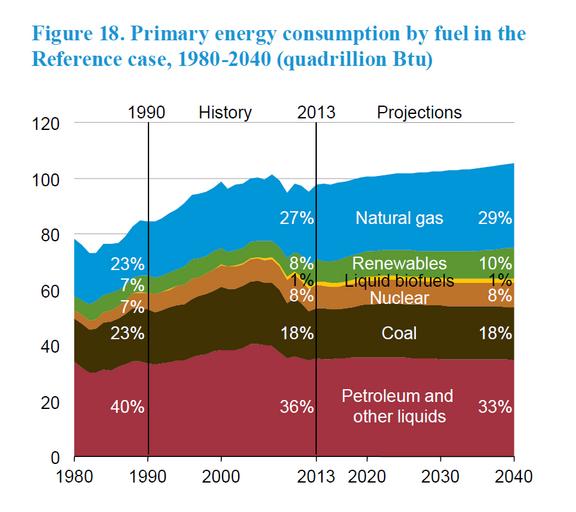 Figure 18. Primary energy consumption by fuel in the Reference case, 1980-2040 (quadrillion Btu)

1990 History 2013 Projections

120
100
80
60
40
20
0

23%
7%
7%
23%
40%

27%
8%
1%
8%
18%
36%

Natural gas
Renewables
Liquid biofuels
Nuclear
Coal
Petroleum and other liquids

29%
10%
1%
8%
18%
33%

1980 1990 2000 2013 2020 2030 2040